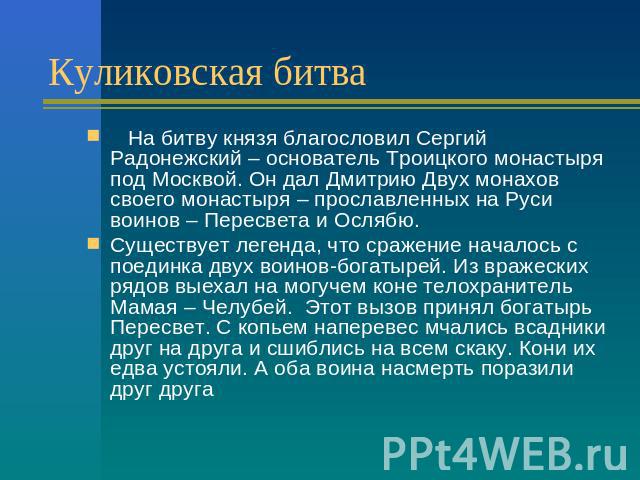 Куликовская битва

На битву князя благословил Сергий Радонежский – основатель Троицкого монастыря под Москвой. Он дал Дмитрию Двух монахов своего монастыря – прославленных на Руси воинов – Пересвета и Ослябю.

Существует легенда, что сражение началось с поединка двух воинов-богатырей. Из вражеских рядов выехал на могучем коне телохранитель Мамая – Челубей. Этот вызов принял богатырь Пересвет. С копьем наперевес мчались всадники друг на друга и сшиблись на всем скаку. Кони их едва устояли. А оба воина насмерть поразили друг друга

PPt4WEB.ru